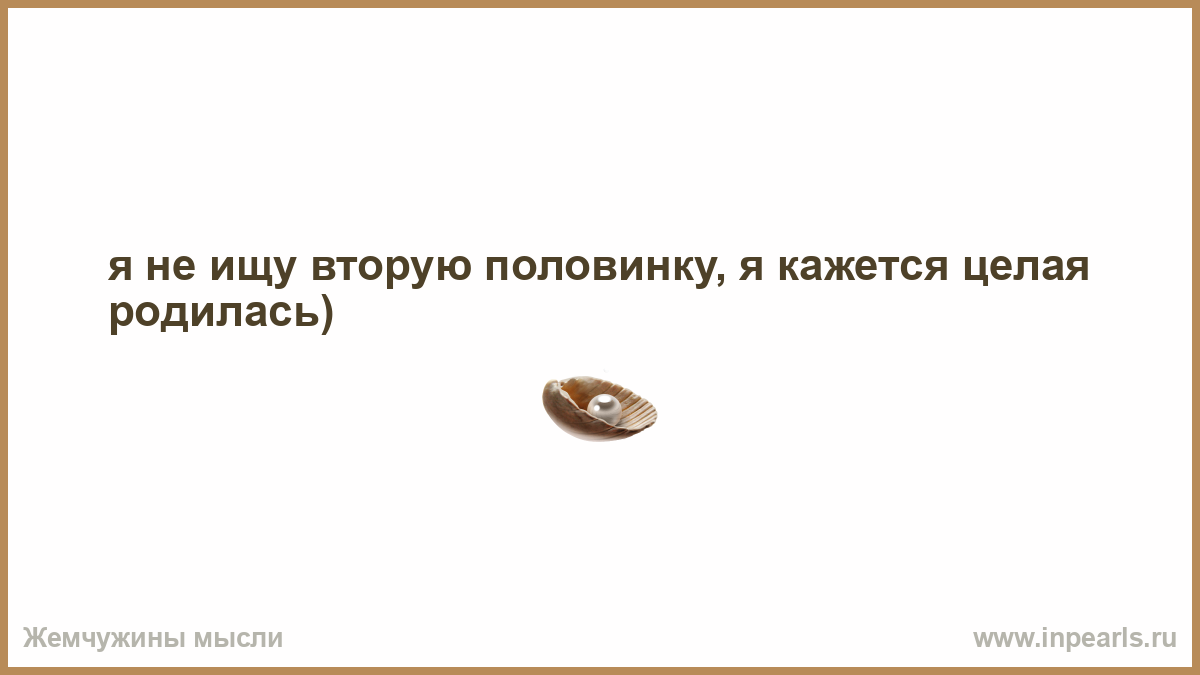 я не ищу вторую половинку, я кажется целая родилась)

Жемчужины мысли

www.inpearls.ru